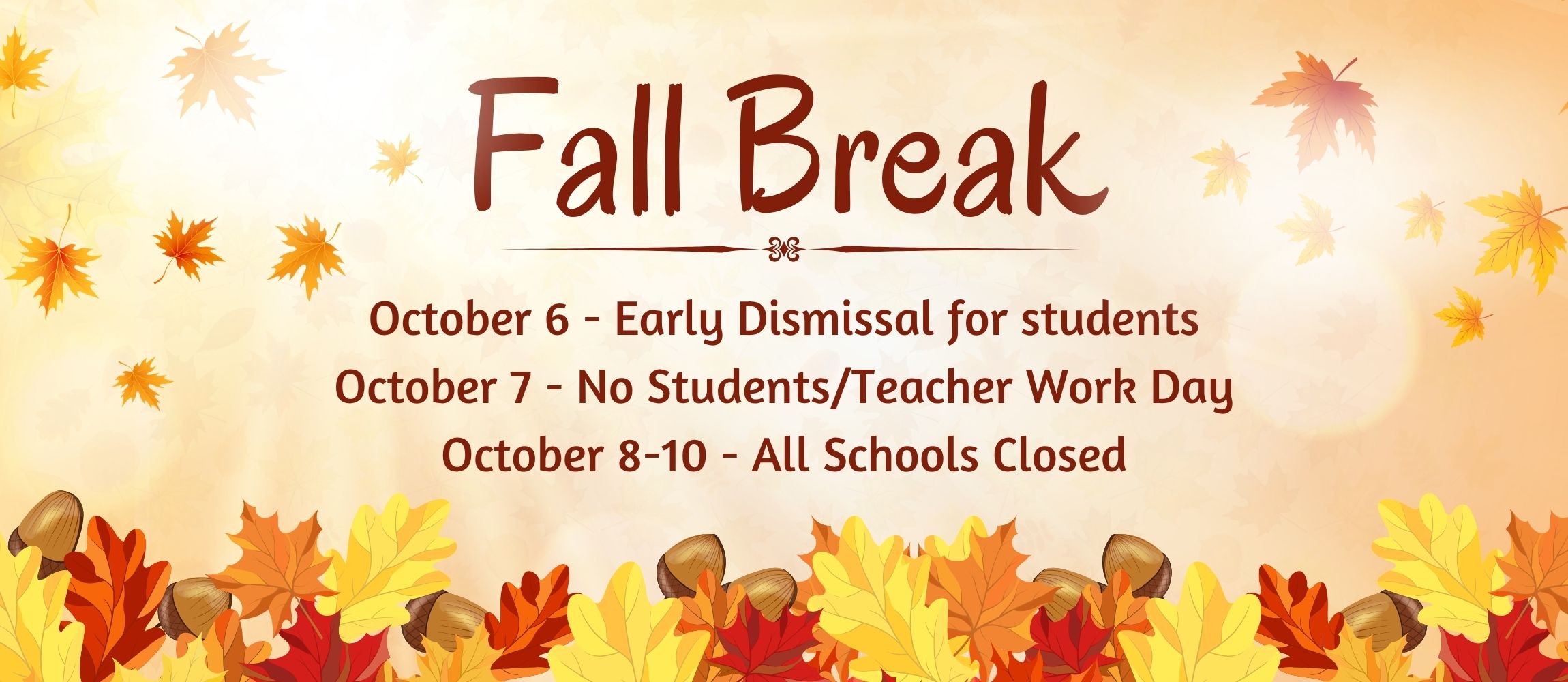 Fall Break

October 6 - Early Dismissal for students
October 7 - No Students/Teacher Work Day
October 8-10 - All Schools Closed